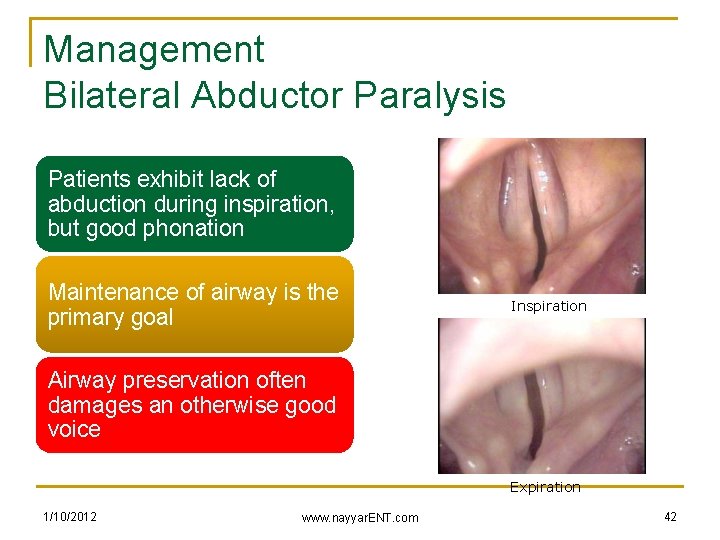 Management
Bilateral Abductor Paralysis

Patients exhibit lack of abduction during inspiration, but good phonation

Maintenance of airway is the primary goal

Airway preservation often damages an otherwise good voice

Inspiration

Expiration

1/10/2012

www.nayyarENT.com

42